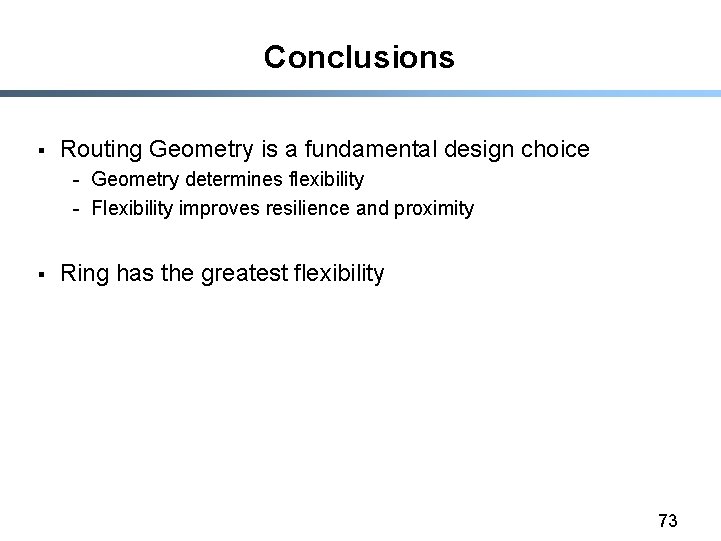 Conclusions

▪ Routing Geometry is a fundamental design choice
- Geometry determines flexibility
- Flexibility improves resilience and proximity

▪ Ring has the greatest flexibility

73